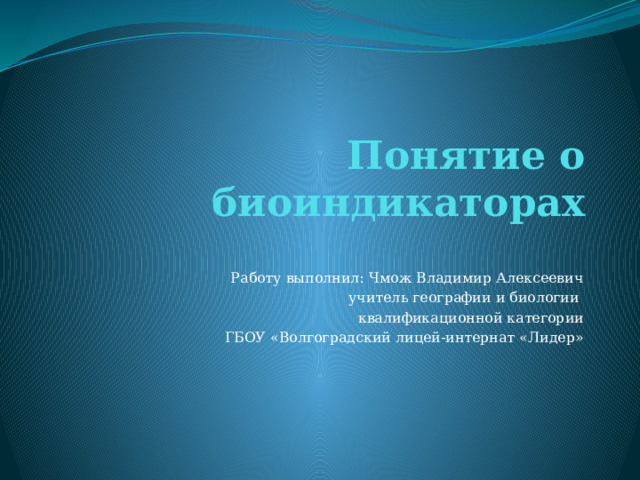 Понятие о биоиндикаторах

Работу выполнил: Чмож Владимир Алексеевич
учитель географии и биологии
квалификационной категории
ГБОУ «Волгоградский лицей-интернат «Лидер»